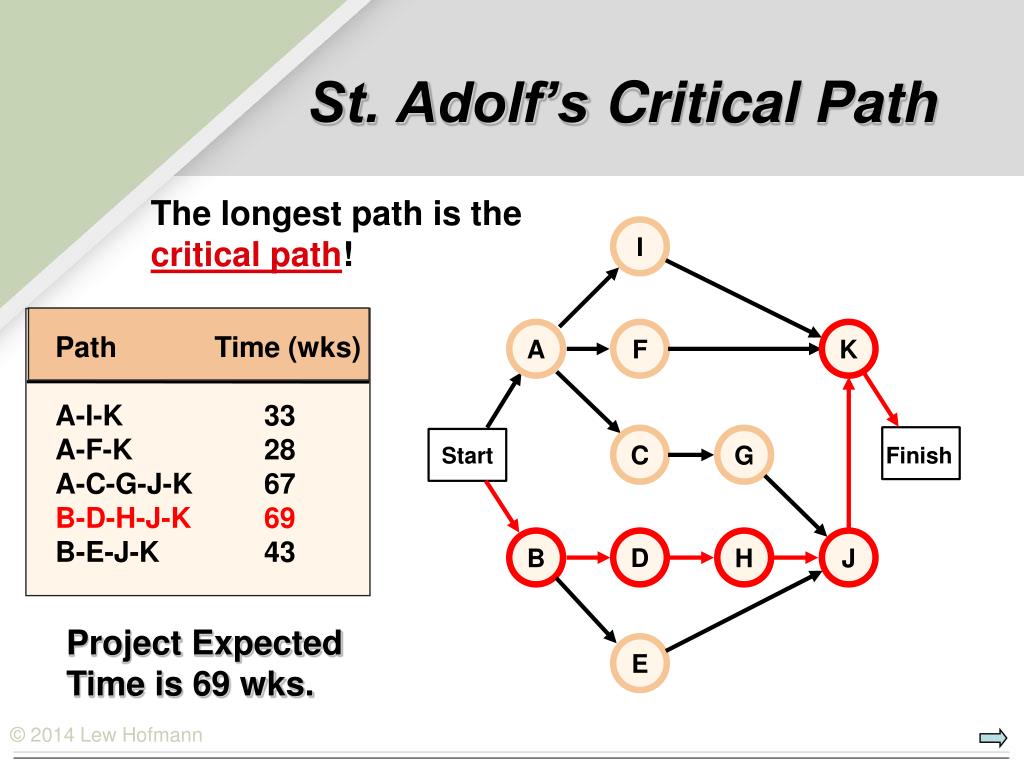 St. Adolf's Critical Path

The longest path is the critical path!

| Path | Time (wks) |
|---|---|
| A-I-K | 33 |
| A-F-K | 28 |
| A-C-G-J-K | 67 |
| B-D-H-J-K | 69 |
| B-E-J-K | 43 |

Project Expected Time is 69 wks.

I
A
F
K
Start
C
G
Finish
B
D
H
J
E

© 2014 Lew Hofmann